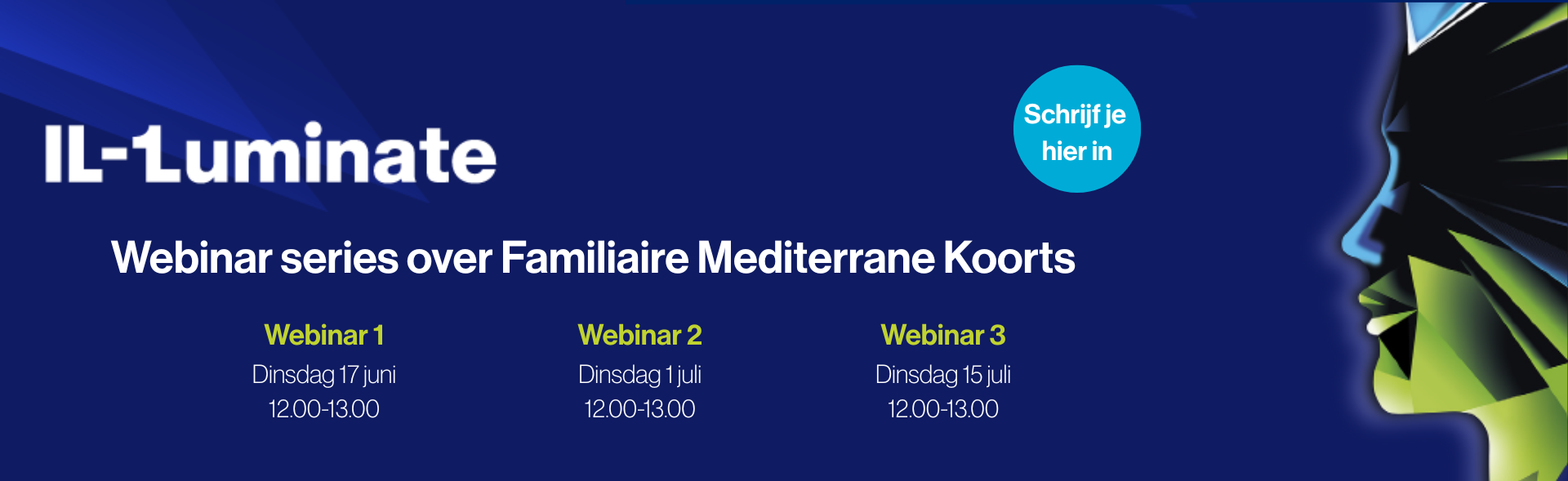 IL-1uminate

Schrijf je hier in

Webinar series over Familiaire Mediterrane Koorts

Webinar 1
Dinsdag 17 juni
12.00-13.00

Webinar 2
Dinsdag 1 juli
12.00-13.00

Webinar 3
Dinsdag 15 juli
12.00-13.00